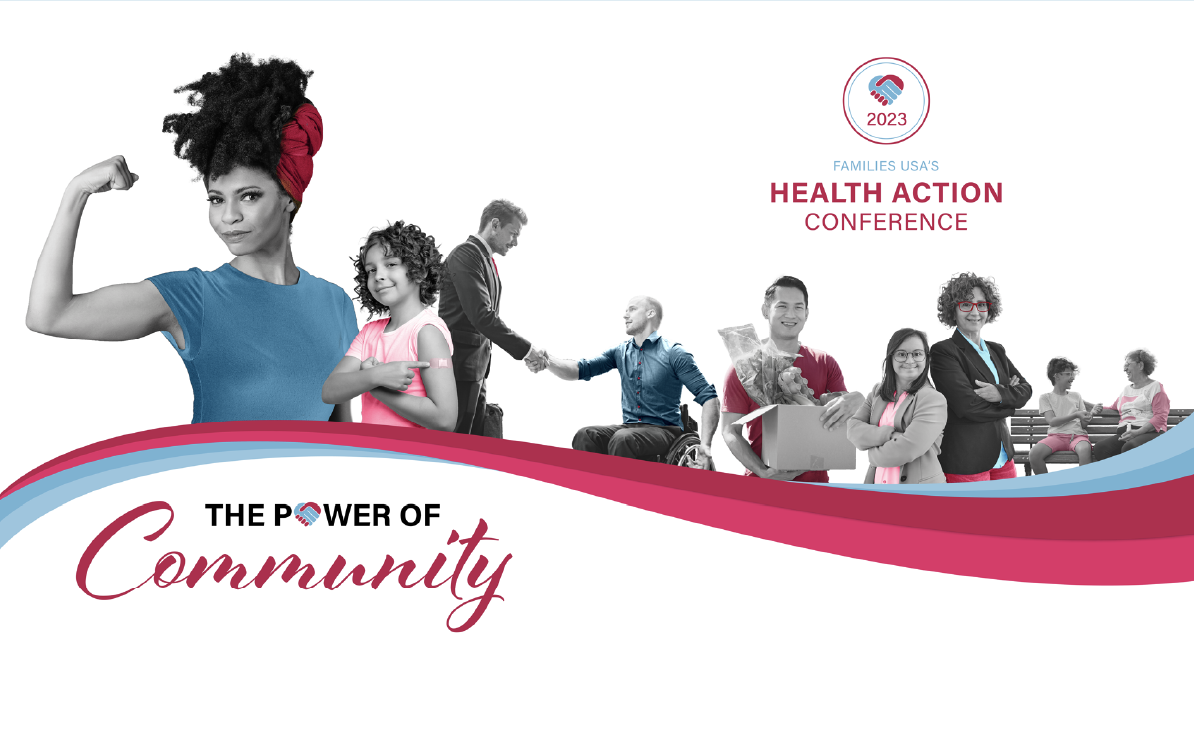 2023

FAMILIES USA'S
HEALTH ACTION
CONFERENCE

THE POWER OF
Community